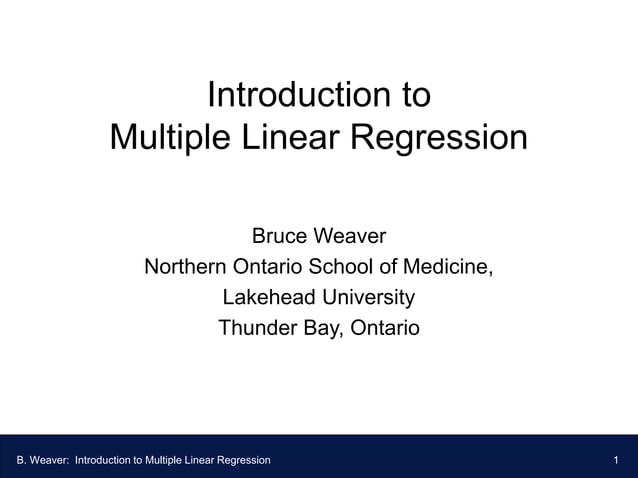 Introduction to
Multiple Linear Regression

Bruce Weaver
Northern Ontario School of Medicine,
Lakehead University
Thunder Bay, Ontario

B. Weaver: Introduction to Multiple Linear Regression

1